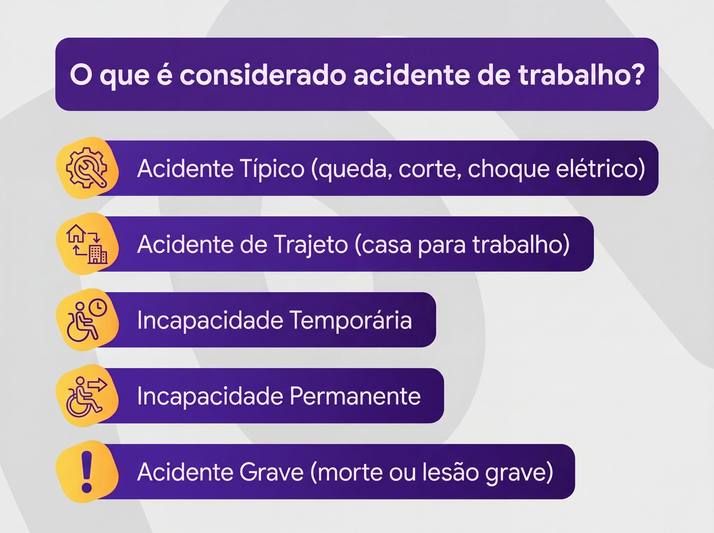 O que é considerado acidente de trabalho?

Acidente Típico (queda, corte, choque elétrico)

Acidente de Trajeto (casa para trabalho)

Incapacidade Temporária

Incapacidade Permanente

Acidente Grave (morte ou lesão grave)